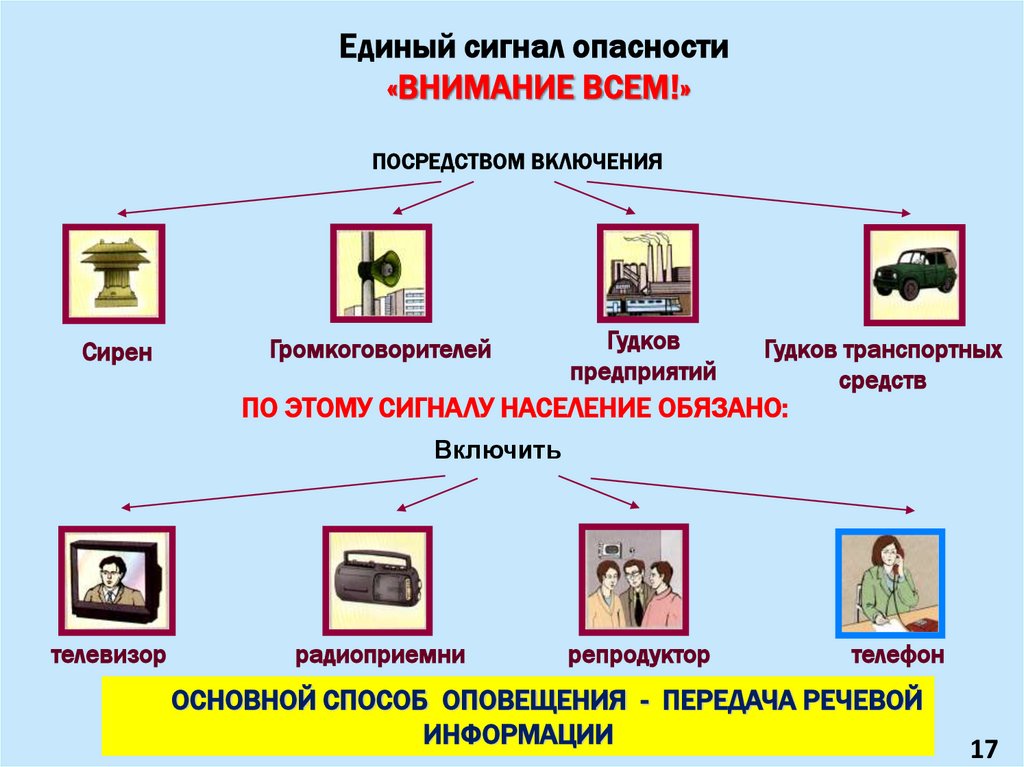 Единый сигнал опасности
«ВНИМАНИЕ ВСЕМ!»

ПОСРЕДСТВОМ ВКЛЮЧЕНИЯ

Сирен

Громкоговорителей

Гудков предприятий

Гудков транспортных средств

ПО ЭТОМУ СИГНАЛУ НАСЕЛЕНИЕ ОБЯЗАНО:

Включить

телевизор

радиоприемни

репродуктор

телефон

ОСНОВНОЙ СПОСОБ ОПОВЕЩЕНИЯ - ПЕРЕДАЧА РЕЧЕВОЙ ИНФОРМАЦИИ

17